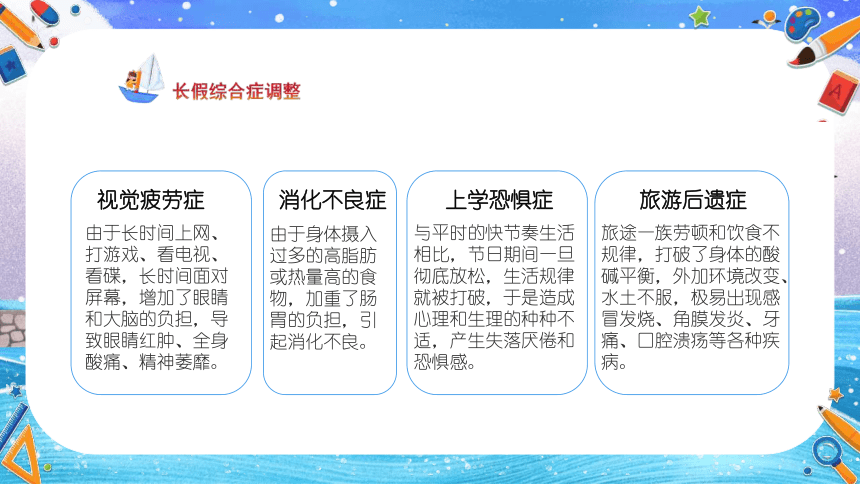 长假综合症调整

视觉疲劳症

由于长时间上网、打游戏、看电视、看碟，长时间面对屏幕，增加了眼睛和大脑的负担，导致眼睛红肿、全身酸痛、精神萎靡。

消化不良症

由于身体摄入过多的高脂肪或热量高的食物，加重了肠胃的负担，引起消化不良。

上学恐惧症

与平时的快节奏生活相比，节日期间一旦彻底放松，生活规律就被打破，于是造成心理和生理的种种不适，产生失落厌倦和恐惧感。

旅游后遗症

旅途一族劳顿和饮食不规律，打破了身体的酸碱平衡，外加环境改变、水土不服，极易出现感冒发烧、角膜发炎、牙痛、口腔溃疡等各种疾病。